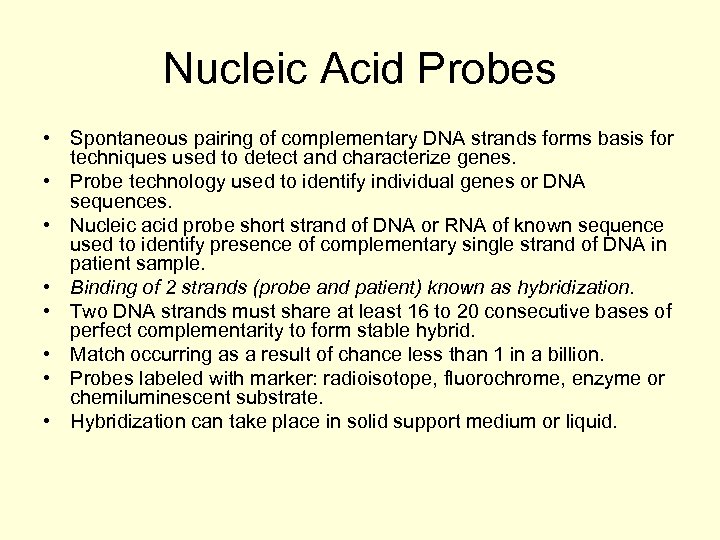 Nucleic Acid Probes

• Spontaneous pairing of complementary DNA strands forms basis for techniques used to detect and characterize genes.
• Probe technology used to identify individual genes or DNA sequences.
• Nucleic acid probe short strand of DNA or RNA of known sequence used to identify presence of complementary single strand of DNA in patient sample.
• Binding of 2 strands (probe and patient) known as hybridization.
• Two DNA strands must share at least 16 to 20 consecutive bases of perfect complementarity to form stable hybrid.
• Match occurring as a result of chance less than 1 in a billion.
• Probes labeled with marker: radioisotope, fluorochrome, enzyme or chemiluminescent substrate.
• Hybridization can take place in solid support medium or liquid.